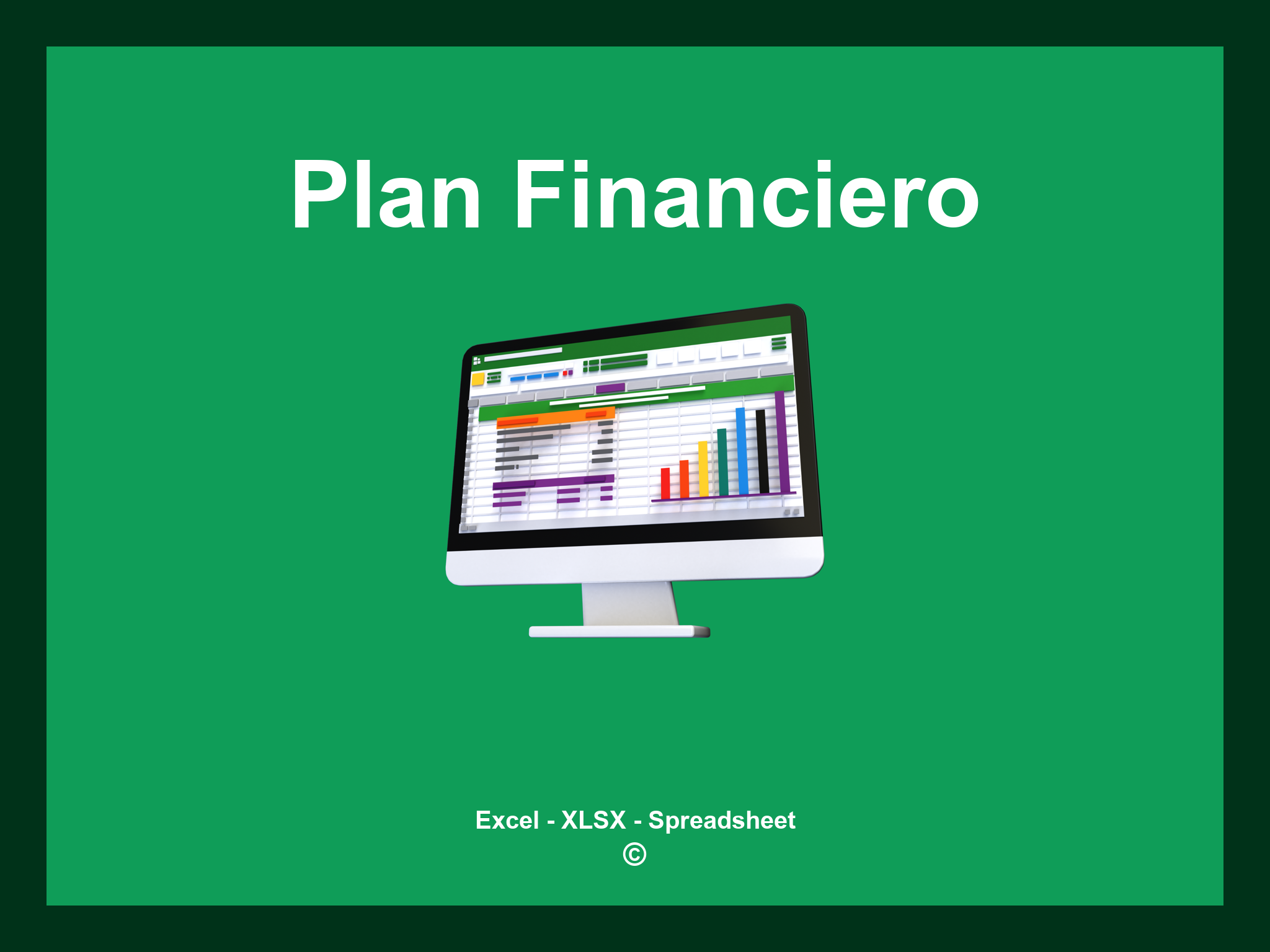 Plan Financiero

Excel - XLSX - Spreadsheet
©